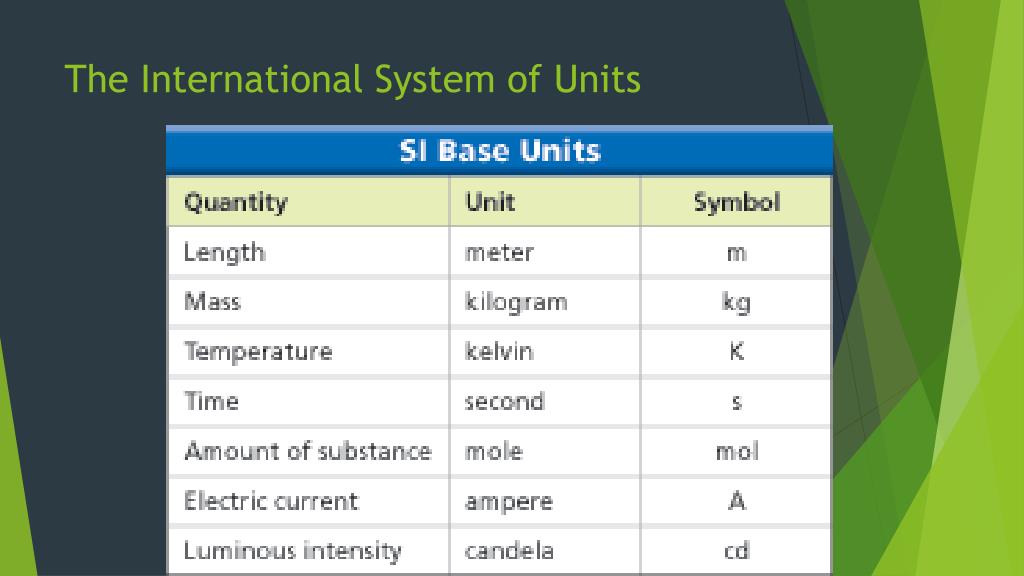 The International System of Units

SI Base Units

| Quantity | Unit | Symbol |
|---|---|---|
| Length | meter | m |
| Mass | kilogram | kg |
| Temperature | kelvin | K |
| Time | second | s |
| Amount of substance | mole | mol |
| Electric current | ampere | A |
| Luminous intensity | candela | cd |